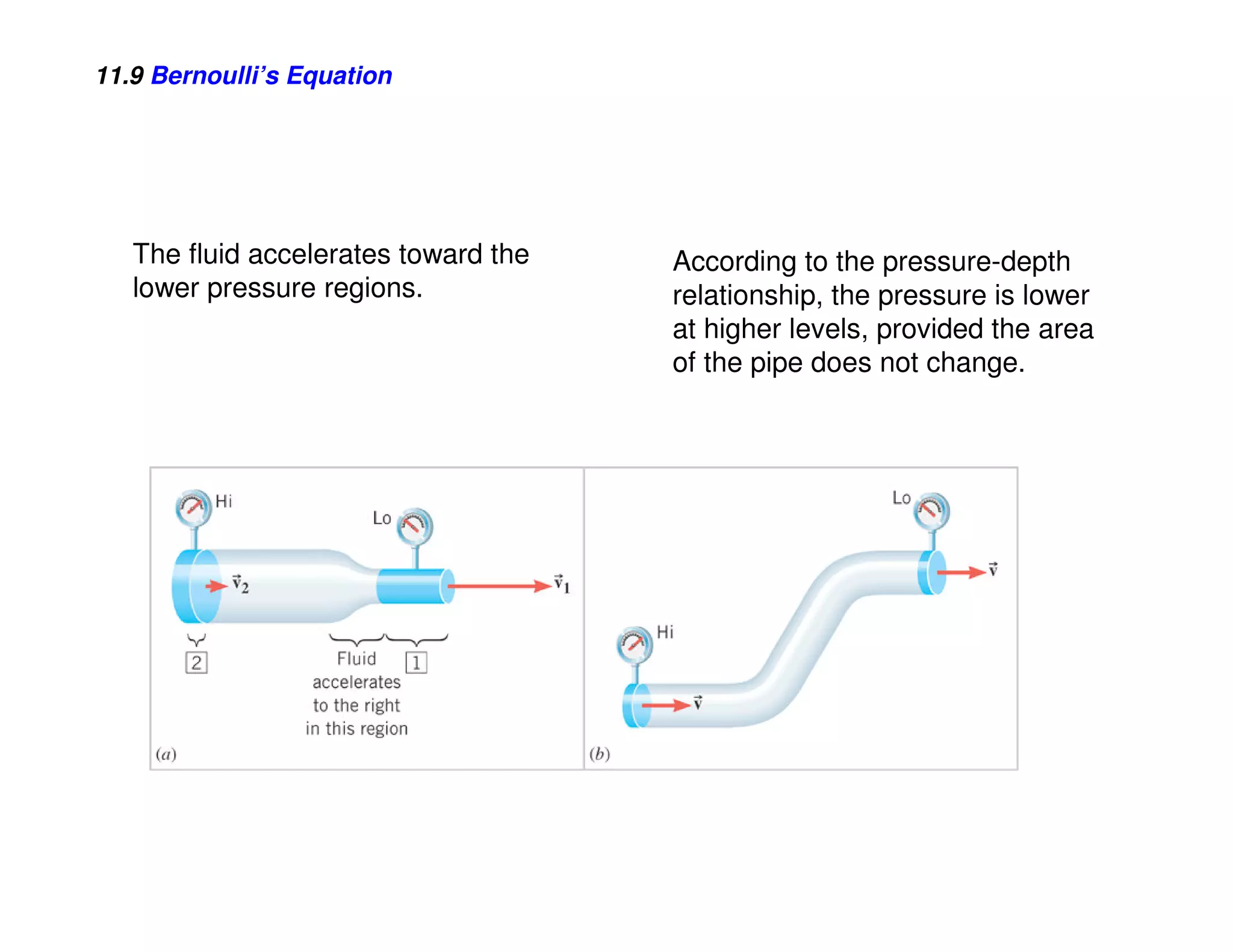 11.9 Bernoulli's Equation

The fluid accelerates toward the lower pressure regions.

According to the pressure-depth relationship, the pressure is lower at higher levels, provided the area of the pipe does not change.

Hi

Lo

$\vec{v}_2$

$\vec{v}_1$

2

Fluid accelerates to the right in this region

1

(a)

Lo

$\vec{v}$

Hi

$\vec{v}$

(b)